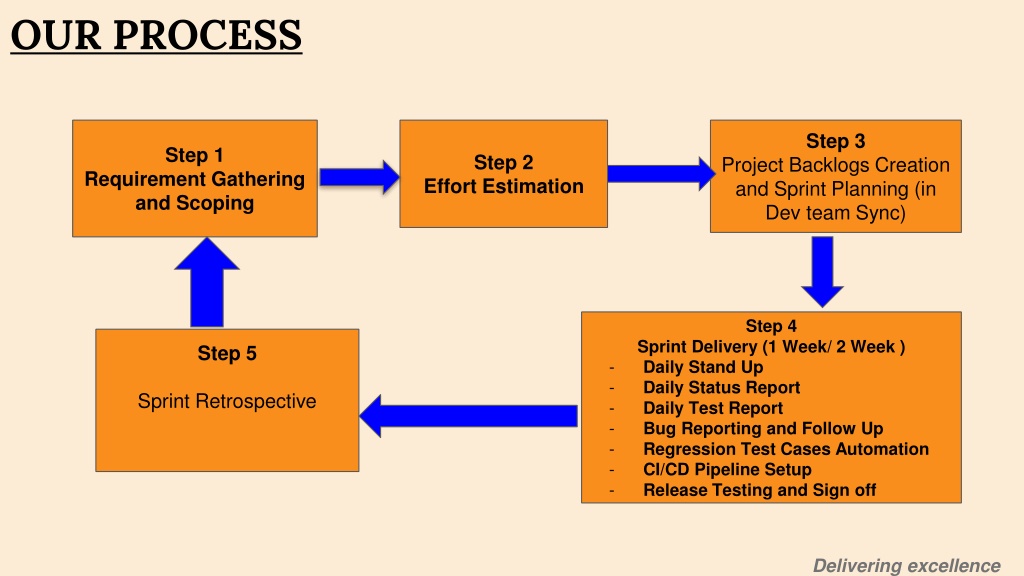 OUR PROCESS

Step 1
Requirement Gathering and Scoping

Step 2
Effort Estimation

Step 3
Project Backlogs Creation and Sprint Planning (in Dev team Sync)

Step 4
Sprint Delivery (1 Week/ 2 Week )
- Daily Stand Up
- Daily Status Report
- Daily Test Report
- Bug Reporting and Follow Up
- Regression Test Cases Automation
- CI/CD Pipeline Setup
- Release Testing and Sign off

Step 5

Sprint Retrospective

Delivering excellence